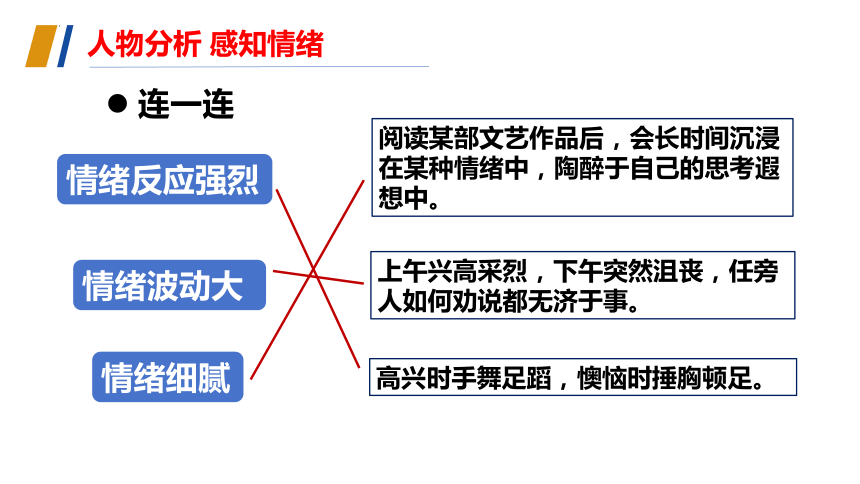 人物分析 感知情绪

● 连一连

情绪反应强烈

情绪波动大

情绪细腻

阅读某部文艺作品后，会长时间沉浸在某种情绪中，陶醉于自己的思考遐想中。

上午兴高采烈，下午突然沮丧，任旁人如何劝说都无济于事。

高兴时手舞足蹈，懊恼时捶胸顿足。